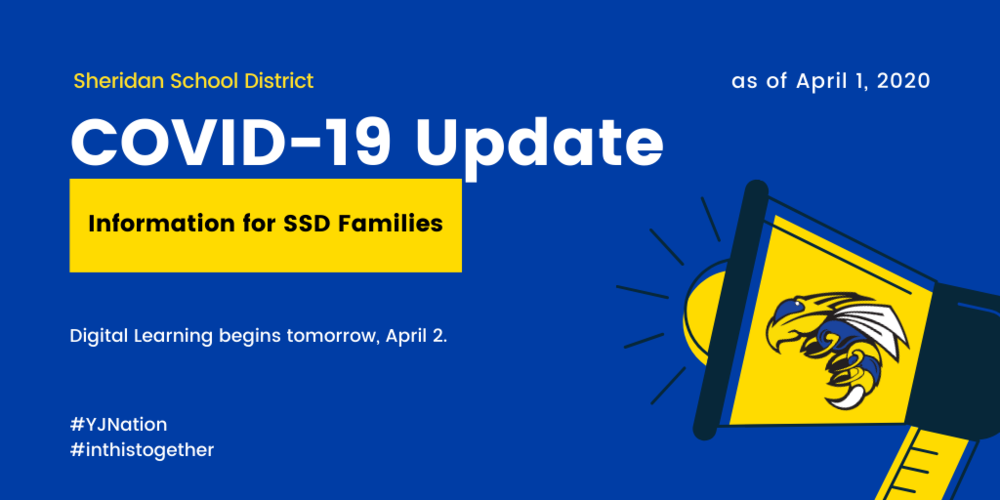 Sheridan School District

as of April 1, 2020

COVID-19 Update

Information for SSD Families

Digital Learning begins tomorrow, April 2.

#YJNation
#inthistogether